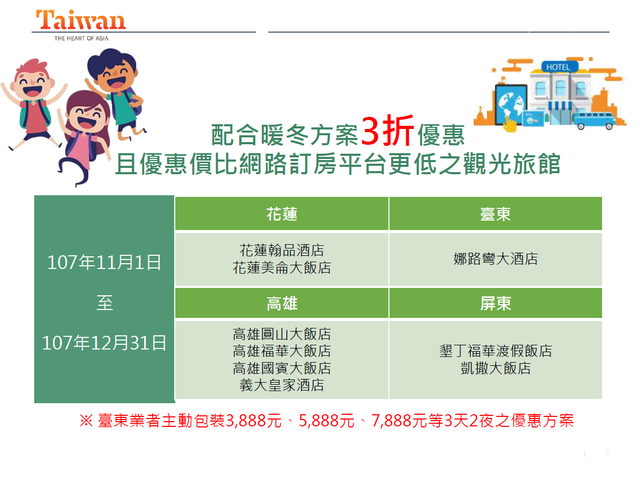 Taiwan
THE HEART OF ASIA

HOTEL

配合暖冬方案3折優惠
且優惠價比網路訂房平台更低之觀光旅館

| 107年11月1日 至 107年12月31日 | 花蓮 | 臺東 |
|---|---|---|
| | 花蓮翰品酒店 花蓮美侖大飯店 | 娜路彎大酒店 |
| | 高雄 | 屏東 |
| | 高雄圓山大飯店 高雄福華大飯店 高雄國賓大飯店 義大皇家酒店 | 墾丁福華渡假飯店 凱撒大飯店 |

※ 臺東業者主動包裝3,888元、5,888元、7,888元等3天2夜之優惠方案

5